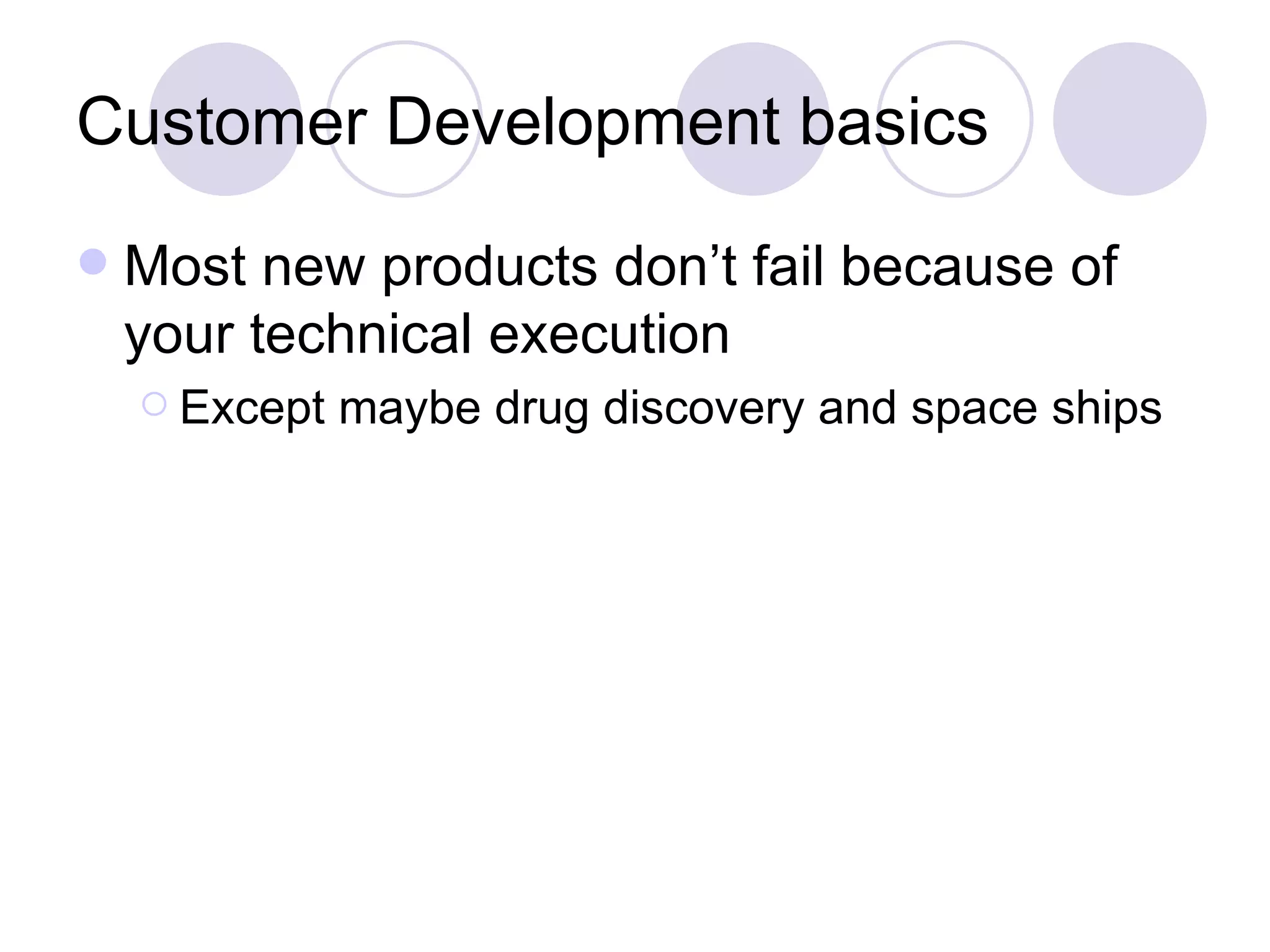 Customer Development basics

Most new products don’t fail because of your technical execution

Except maybe drug discovery and space ships